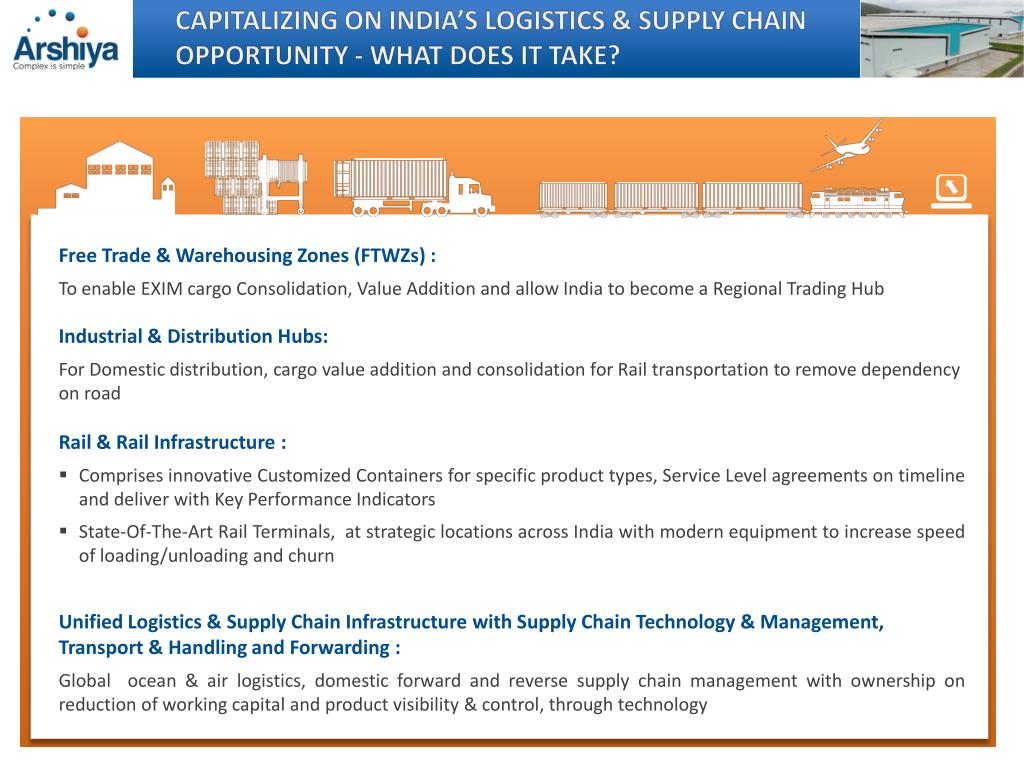 Arshiya
Complex is simple

CAPITALIZING ON INDIA'S LOGISTICS & SUPPLY CHAIN OPPORTUNITY - WHAT DOES IT TAKE?

Free Trade & Warehousing Zones (FTWZs) :
To enable EXIM cargo Consolidation, Value Addition and allow India to become a Regional Trading Hub

Industrial & Distribution Hubs:
For Domestic distribution, cargo value addition and consolidation for Rail transportation to remove dependency on road

Rail & Rail Infrastructure :
▪ Comprises innovative Customized Containers for specific product types, Service Level agreements on timeline and deliver with Key Performance Indicators
▪ State-Of-The-Art Rail Terminals, at strategic locations across India with modern equipment to increase speed of loading/unloading and churn

Unified Logistics & Supply Chain Infrastructure with Supply Chain Technology & Management, Transport & Handling and Forwarding :
Global ocean & air logistics, domestic forward and reverse supply chain management with ownership on reduction of working capital and product visibility & control, through technology